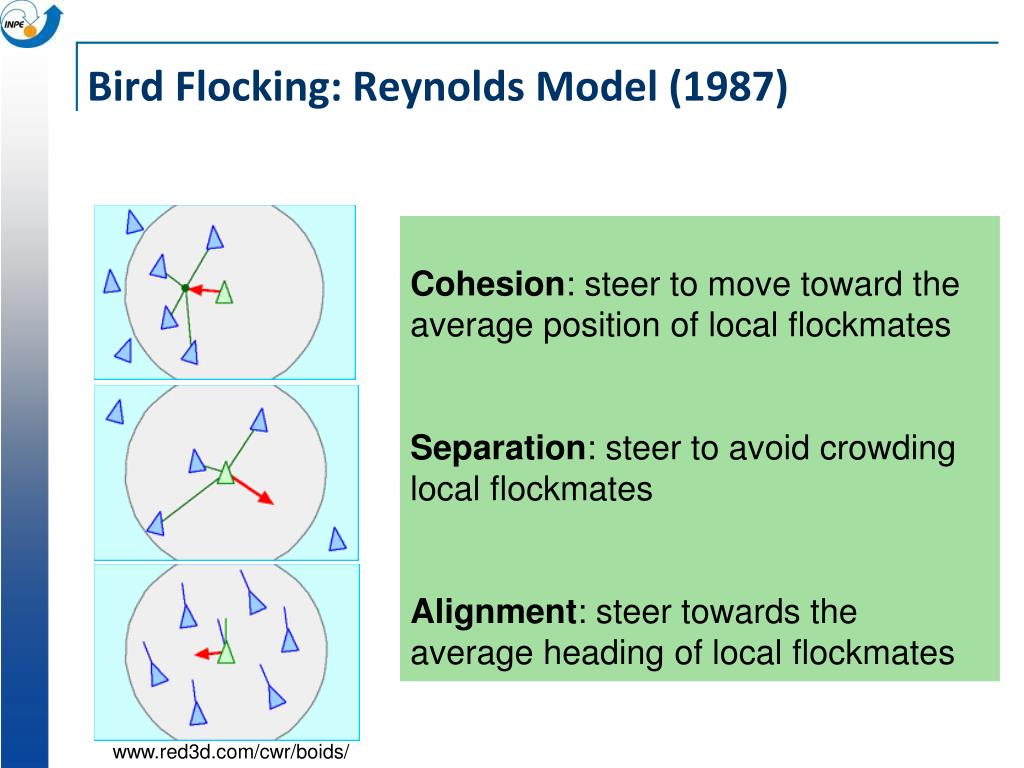 INPE

Bird Flocking: Reynolds Model (1987)

Cohesion: steer to move toward the average position of local flockmates

Separation: steer to avoid crowding local flockmates

Alignment: steer towards the average heading of local flockmates

www.red3d.com/cwr/boids/